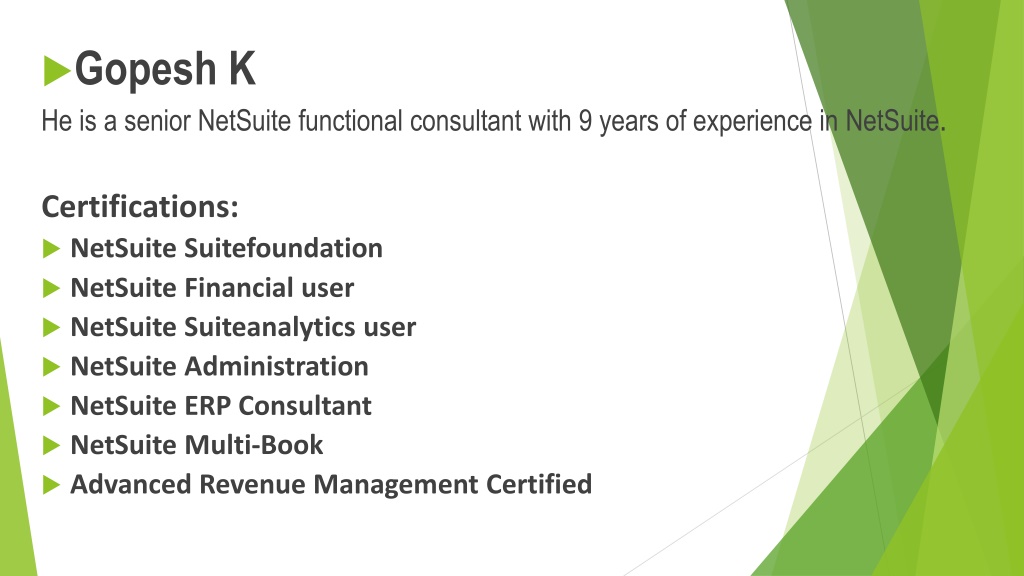 Gopesh K

He is a senior NetSuite functional consultant with 9 years of experience in NetSuite.

Certifications:

NetSuite Suitefoundation

NetSuite Financial user

NetSuite Suiteanalytics user

NetSuite Administration

NetSuite ERP Consultant

NetSuite Multi-Book

Advanced Revenue Management Certified